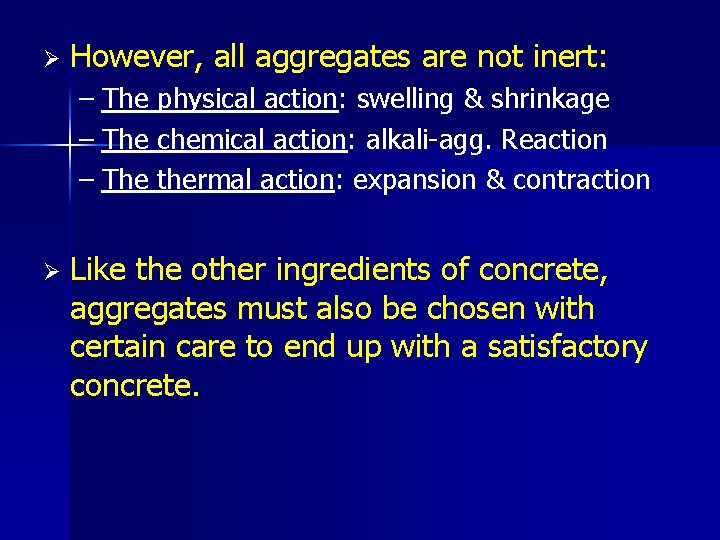 ➢ However, all aggregates are not inert:

– The physical action: swelling & shrinkage
– The chemical action: alkali-agg. Reaction
– The thermal action: expansion & contraction

➢ Like the other ingredients of concrete, aggregates must also be chosen with certain care to end up with a satisfactory concrete.